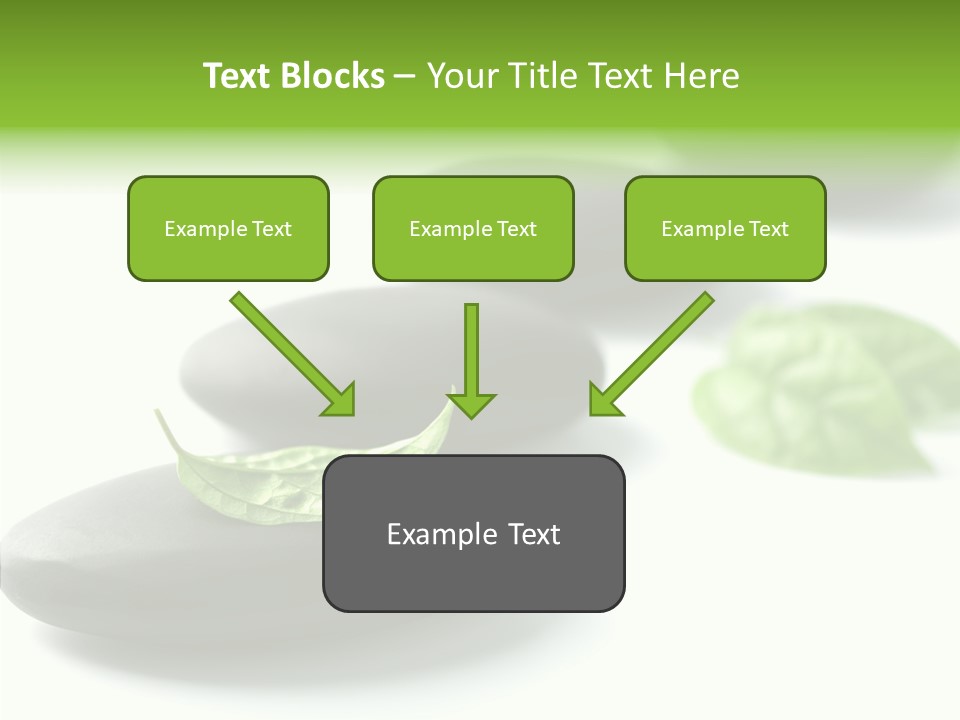 Text Blocks – Your Title Text Here

Example Text

Example Text

Example Text

Example Text